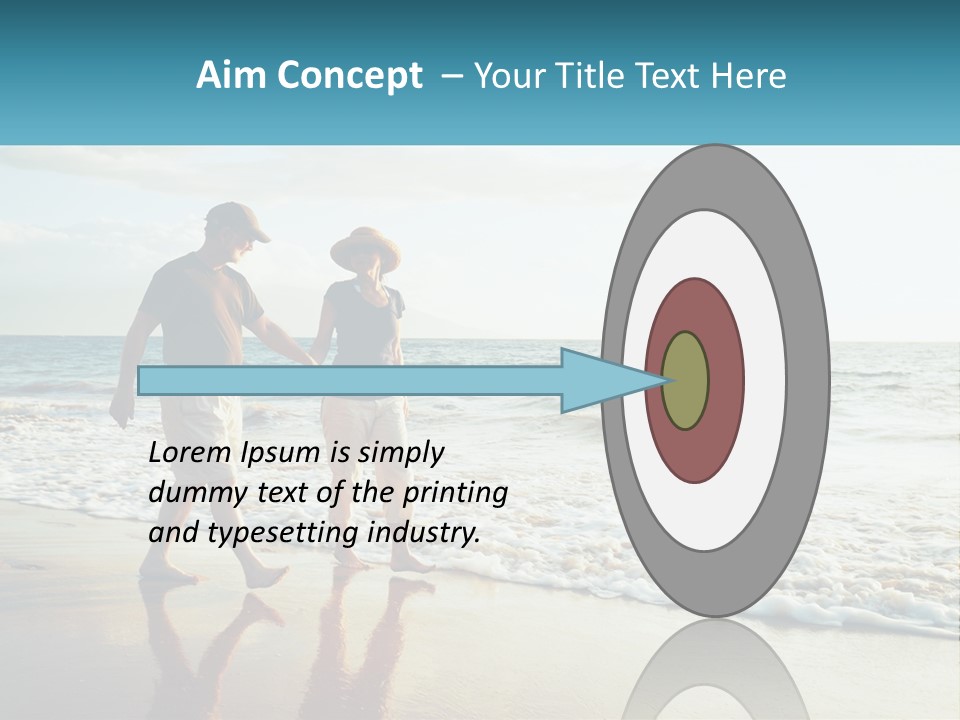 Aim Concept – Your Title Text Here

Lorem Ipsum is simply dummy text of the printing and typesetting industry.